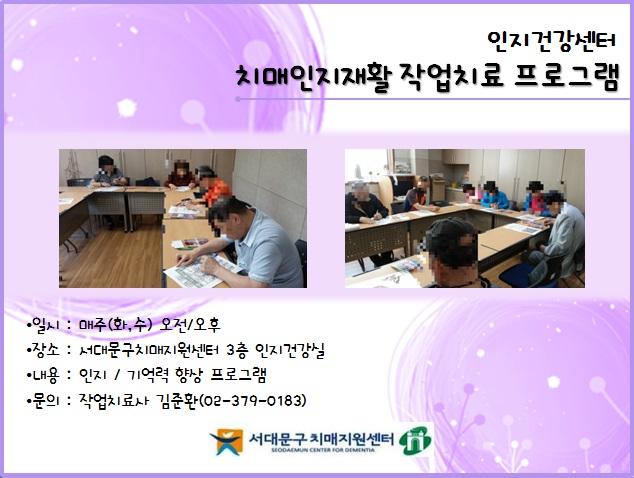 인지건강센터
치매인지재활 작업치료 프로그램

•일시 : 매주(화,수) 오전/오후
•장소 : 서대문구치매지원센터 3층 인지건강실
•내용 : 인지 / 기억력 향상 프로그램
•문의 : 작업치료사 김준환(02-379-0183)

서대문구 치매지원센터
SEODAEMUN CENTER FOR DEMENTIA